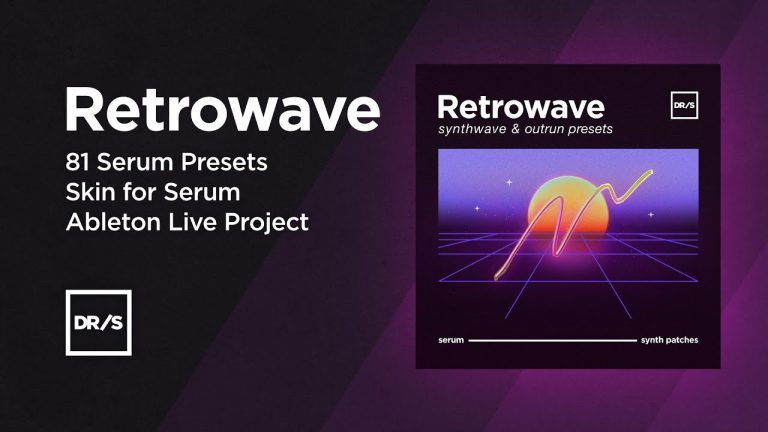 Retrowave

81 Serum Presets
Skin for Serum
Ableton Live Project

DR/S

Retrowave
synthwave & outrun presets

DR/S

serum

synth patches